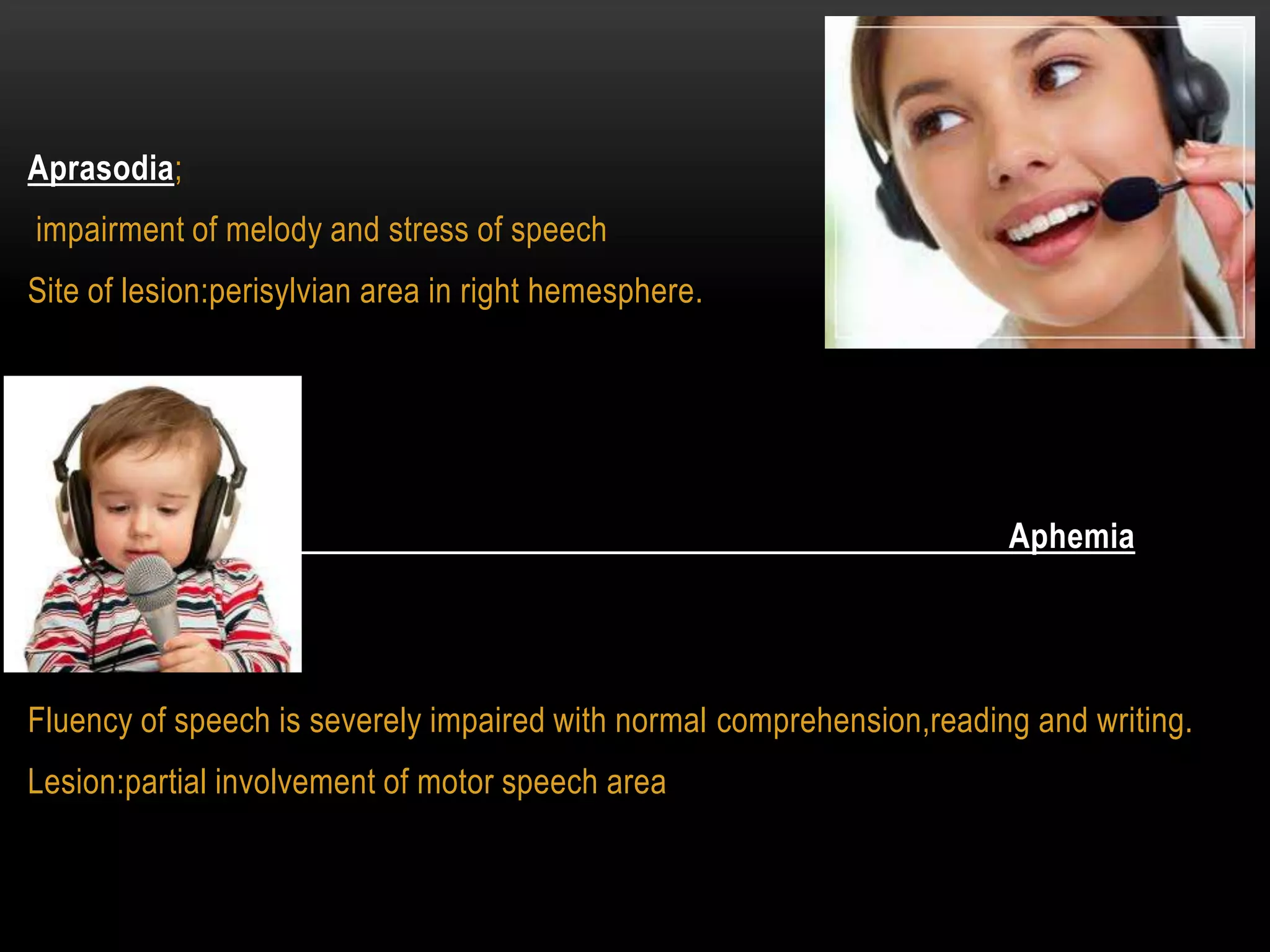 Aprasodia;

impairment of melody and stress of speech

Site of lesion:perisylvian area in right hemesphere.

Aphemia

Fluency of speech is severely impaired with normal comprehension,reading and writing.

Lesion:partial involvement of motor speech area